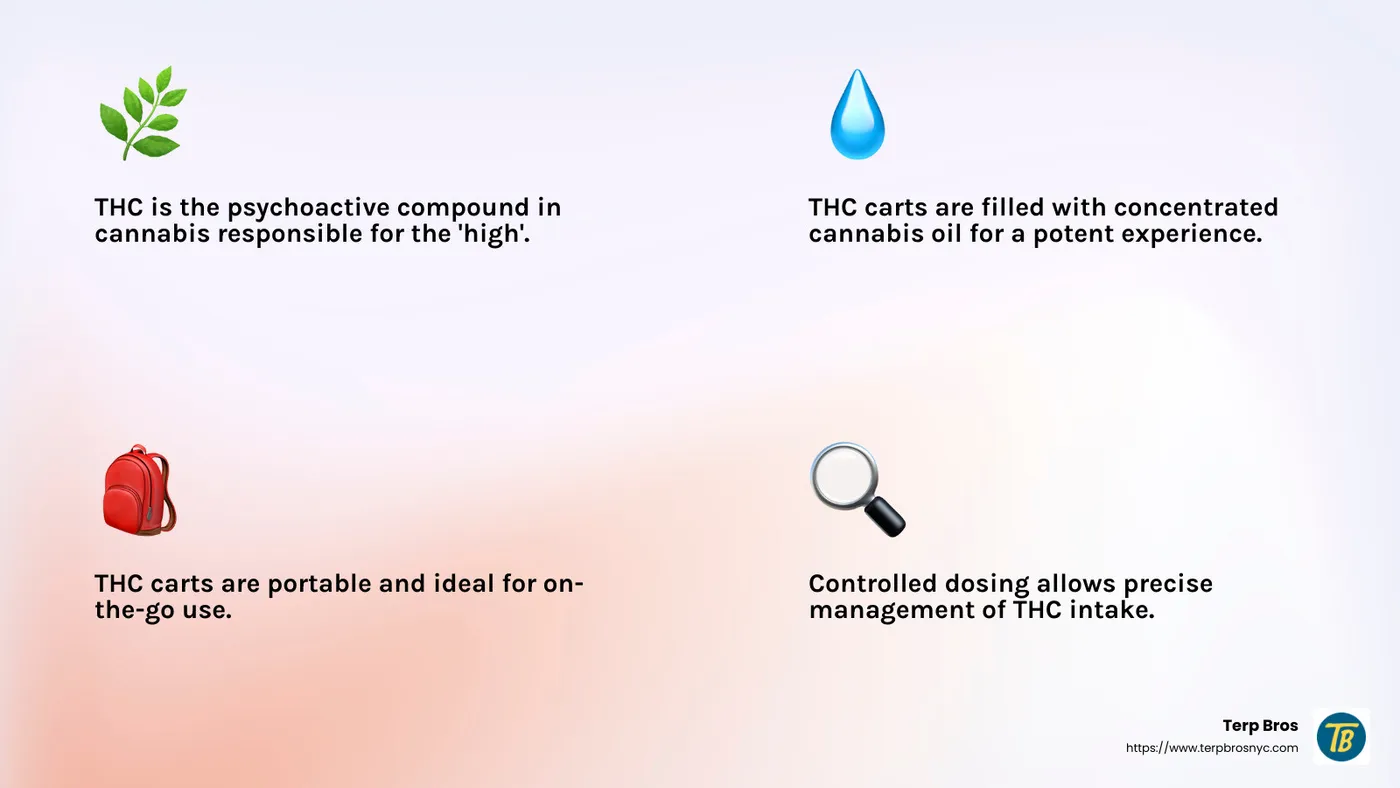 THC is the psychoactive compound in cannabis responsible for the 'high'.

THC carts are filled with concentrated cannabis oil for a potent experience.

THC carts are portable and ideal for on-the-go use.

Controlled dosing allows precise management of THC intake.

Terp Bros
https://www.terpbrosnyc.com

TB